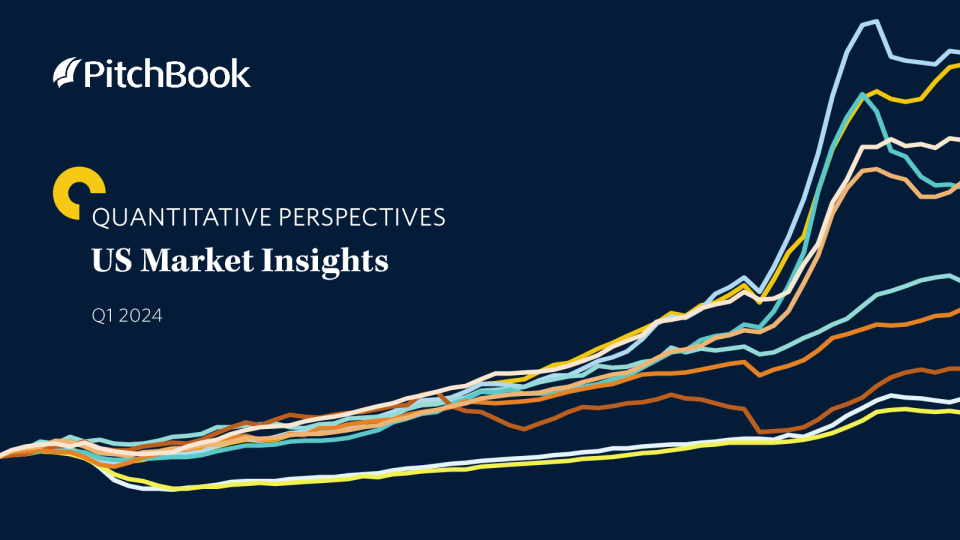 PitchBook

QUANTITATIVE PERSPECTIVES
US Market Insights

Q1 2024